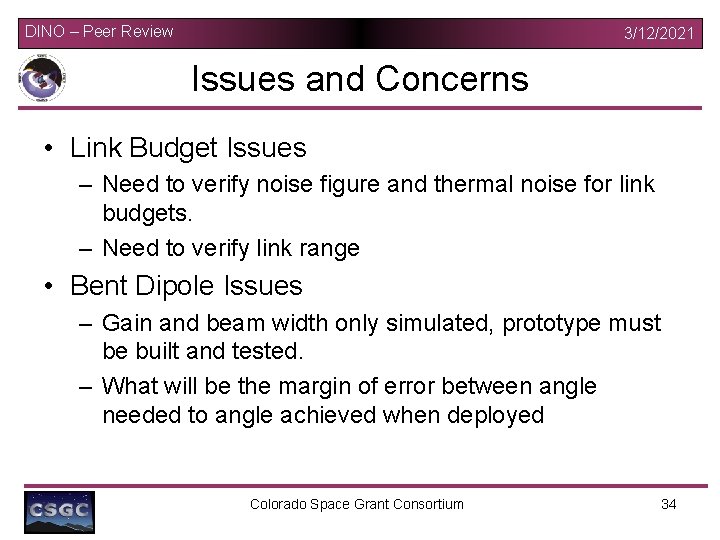 DINO – Peer Review

3/12/2021

Issues and Concerns

• Link Budget Issues
– Need to verify noise figure and thermal noise for link budgets.
– Need to verify link range
• Bent Dipole Issues
– Gain and beam width only simulated, prototype must be built and tested.
– What will be the margin of error between angle needed to angle achieved when deployed

CSGC

Colorado Space Grant Consortium

34